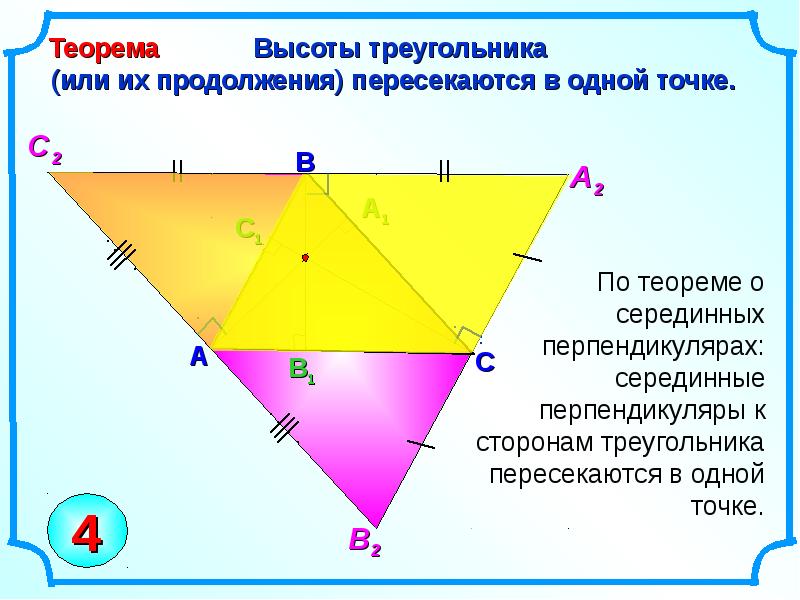 Теорема Высоты треугольника (или их продолжения) пересекаются в одной точке.

$C_2$
B
$A_2$
$A_1$
$C_1$
A
$B_1$
C
$B_2$

По теореме о серединных перпендикулярах: серединные перпендикуляры к сторонам треугольника пересекаются в одной точке.

4